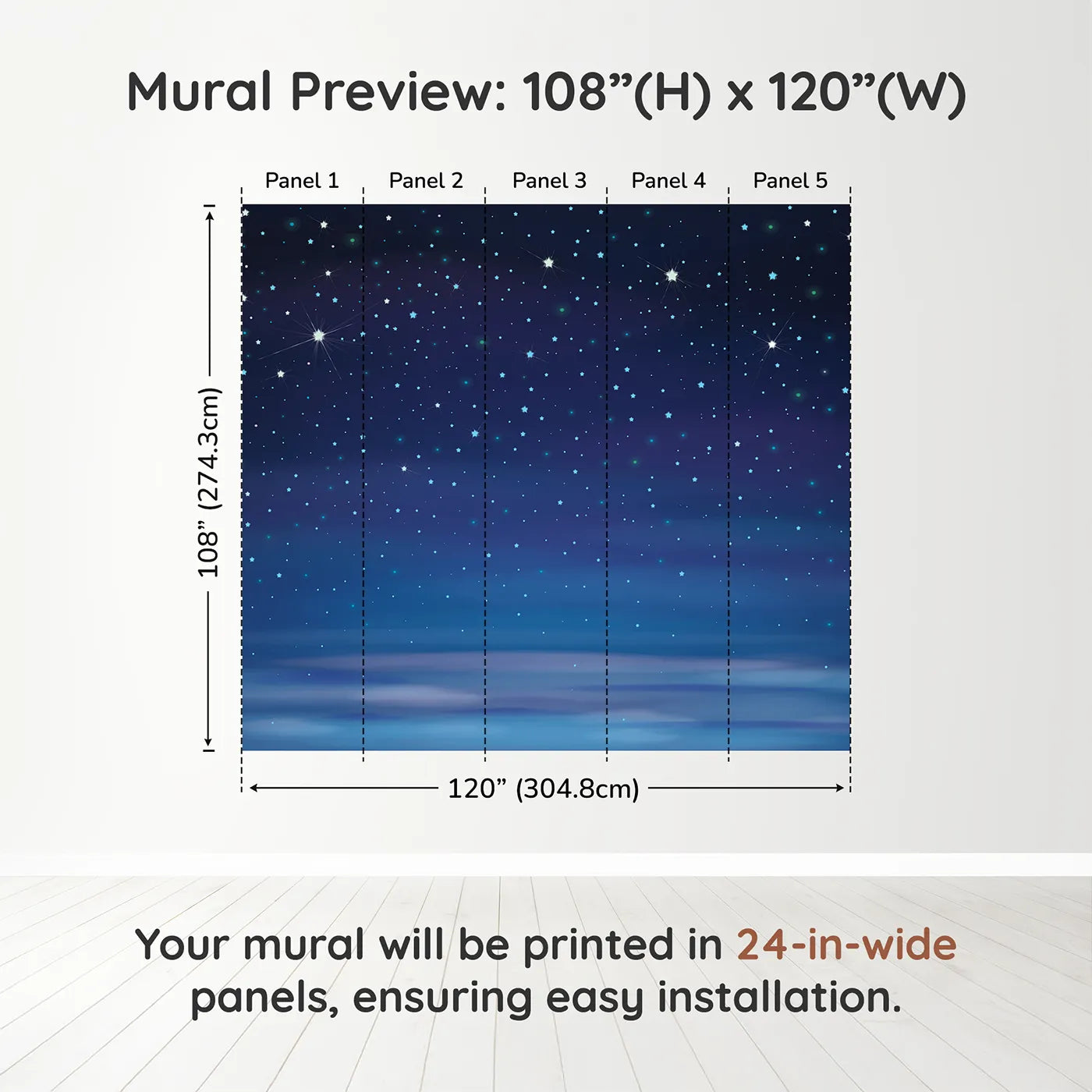 Mural Preview: 108”(H) x 120”(W)

Panel 1 Panel 2 Panel 3 Panel 4 Panel 5

108” (274.3cm)

120” (304.8cm)

Your mural will be printed in 24-in-wide panels, ensuring easy installation.